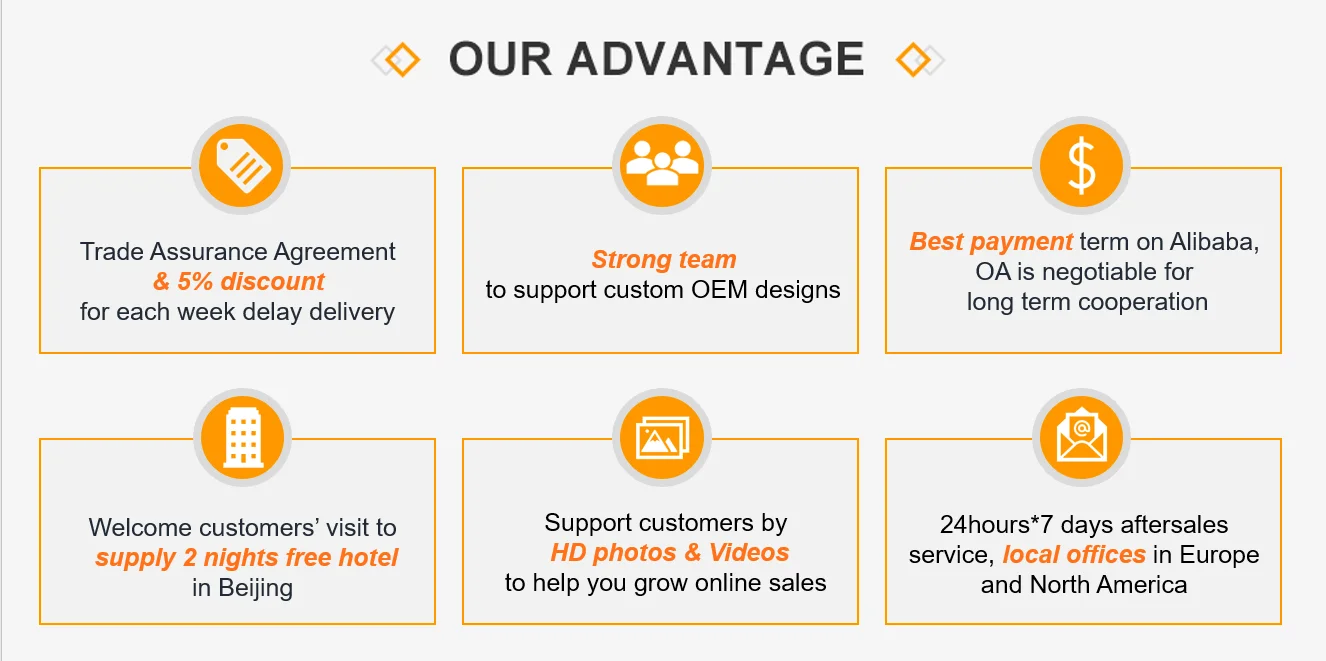 OUR ADVANTAGE

Trade Assurance Agreement
& 5% discount
for each week delay delivery

Strong team
to support custom OEM designs

Best payment term on Alibaba, OA is negotiable for long term cooperation

Welcome customers' visit to
supply 2 nights free hotel
in Beijing

Support customers by
HD photos & Videos
to help you grow online sales

24hours*7 days aftersales service, local offices in Europe and North America